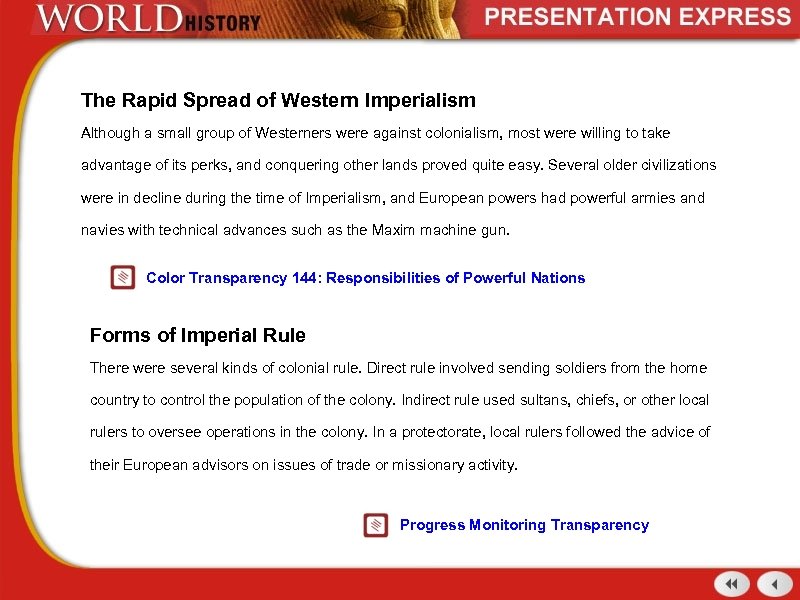 WORLD HISTORY

PRESENTATION EXPRESS

The Rapid Spread of Western Imperialism

Although a small group of Westerners were against colonialism, most were willing to take advantage of its perks, and conquering other lands proved quite easy. Several older civilizations were in decline during the time of Imperialism, and European powers had powerful armies and navies with technical advances such as the Maxim machine gun.

Color Transparency 144: Responsibilities of Powerful Nations

Forms of Imperial Rule

There were several kinds of colonial rule. Direct rule involved sending soldiers from the home country to control the population of the colony. Indirect rule used sultans, chiefs, or other local rulers to oversee operations in the colony. In a protectorate, local rulers followed the advice of their European advisors on issues of trade or missionary activity.

Progress Monitoring Transparency